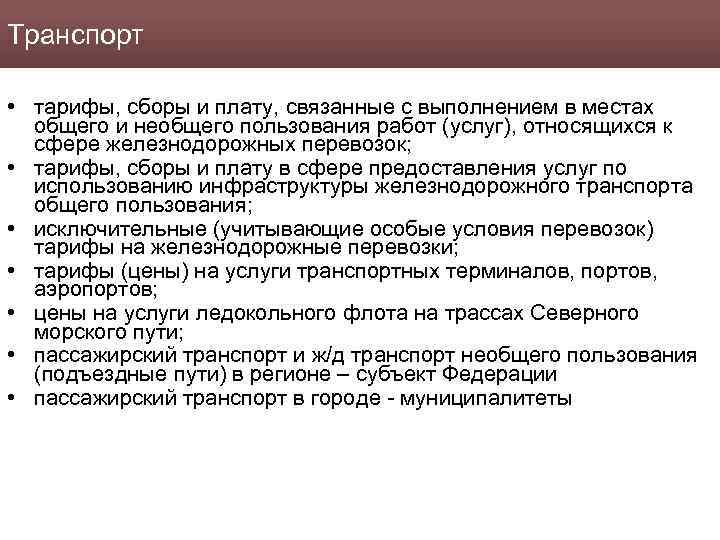 Транспорт

• тарифы, сборы и плату, связанные с выполнением в местах общего и необщего пользования работ (услуг), относящихся к сфере железнодорожных перевозок;
• тарифы, сборы и плату в сфере предоставления услуг по использованию инфраструктуры железнодорожного транспорта общего пользования;
• исключительные (учитывающие особые условия перевозок) тарифы на железнодорожные перевозки;
• тарифы (цены) на услуги транспортных терминалов, портов, аэропортов;
• цены на услуги ледокольного флота на трассах Северного морского пути;
• пассажирский транспорт и ж/д транспорт необщего пользования (подъездные пути) в регионе – субъект Федерации
• пассажирский транспорт в городе - муниципалитеты